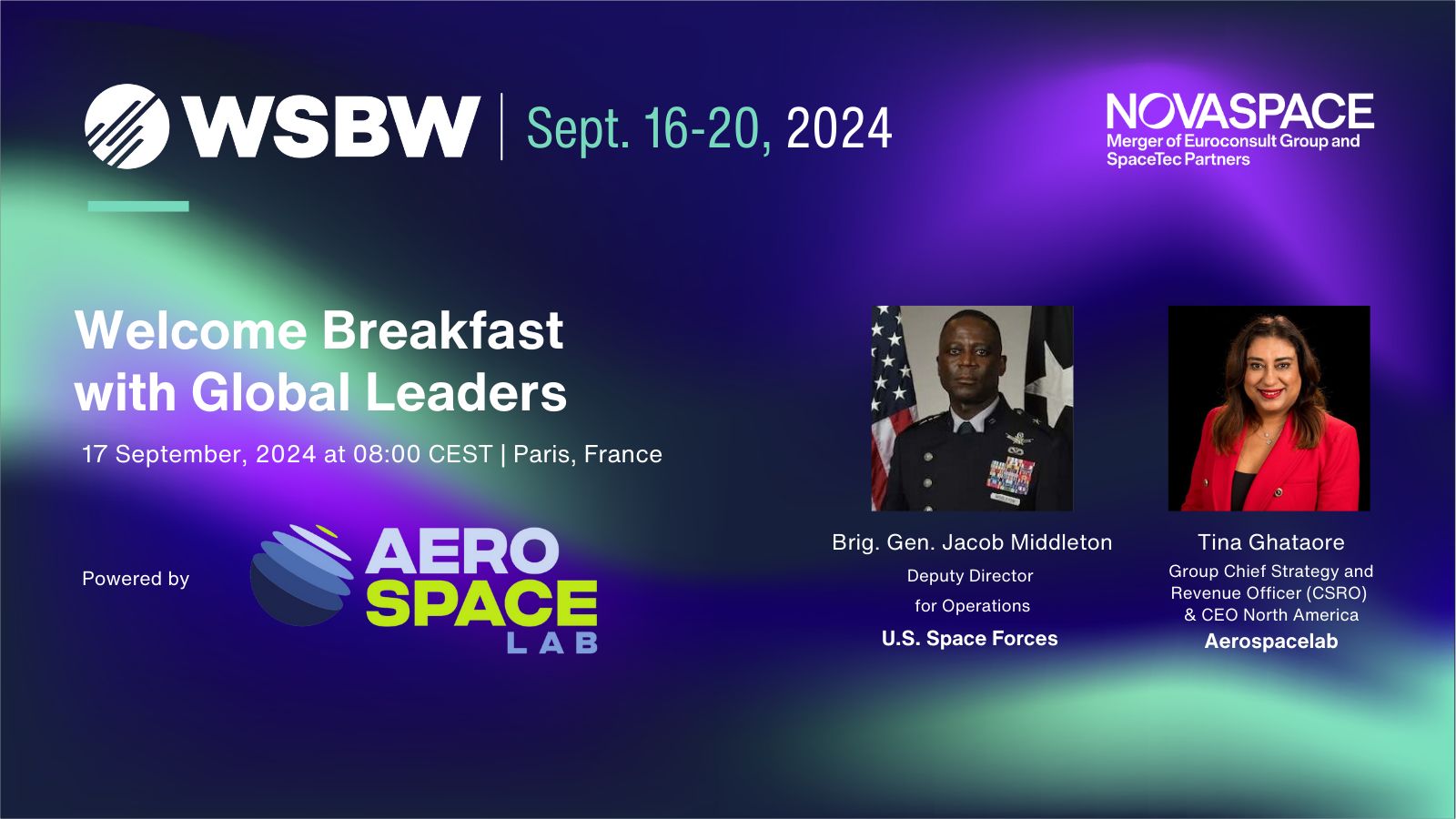 WSBW | Sept. 16-20, 2024

NOVASPACE
Merger of Euroconsult Group and SpaceTec Partners

Welcome Breakfast with Global Leaders

17 September, 2024 at 08:00 CEST | Paris, France

Powered by AERO SPACE LAB

Brig. Gen. Jacob Middleton
Deputy Director
for Operations
U.S. Space Forces

Tina Ghataore
Group Chief Strategy and Revenue Officer (CSRO) & CEO North America
Aerospacelab